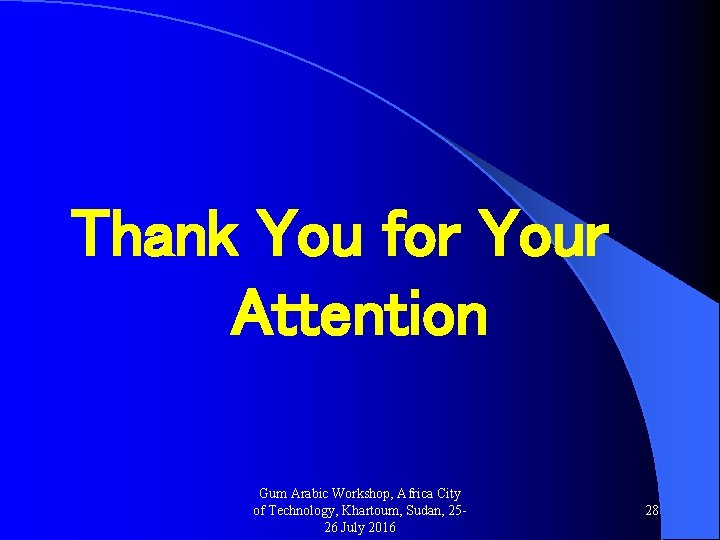 Thank You for Your Attention

Gum Arabic Workshop, Africa City of Technology, Khartoum, Sudan, 25-26 July 2016

28